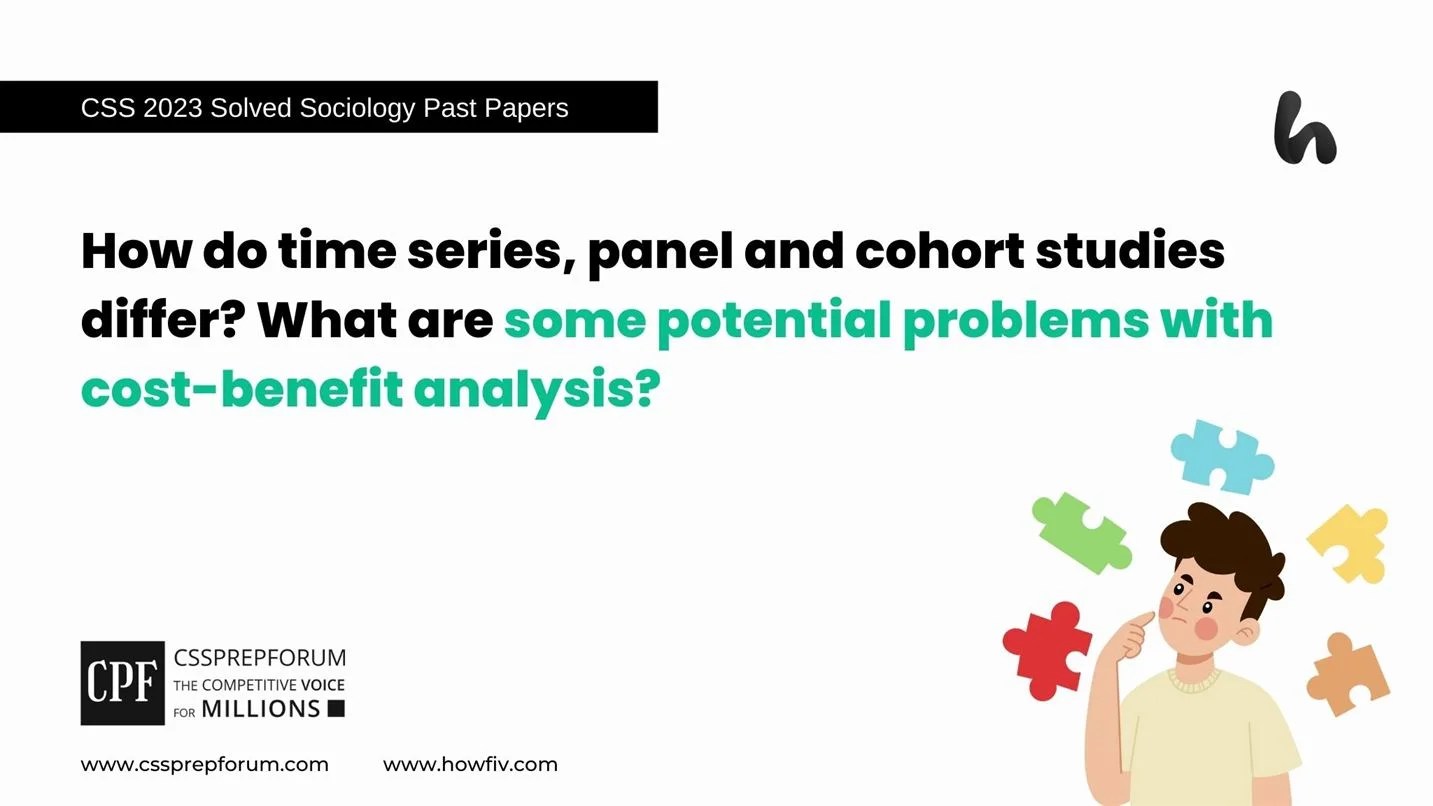 CSS 2023 Solved Sociology Past Papers

h

How do time series, panel and cohort studies differ? What are some potential problems with cost-benefit analysis?

CPF CSSPREPFORUM THE COMPETITIVE VOICE FOR MILLIONS

www.cssprepforum.com www.howfiv.com